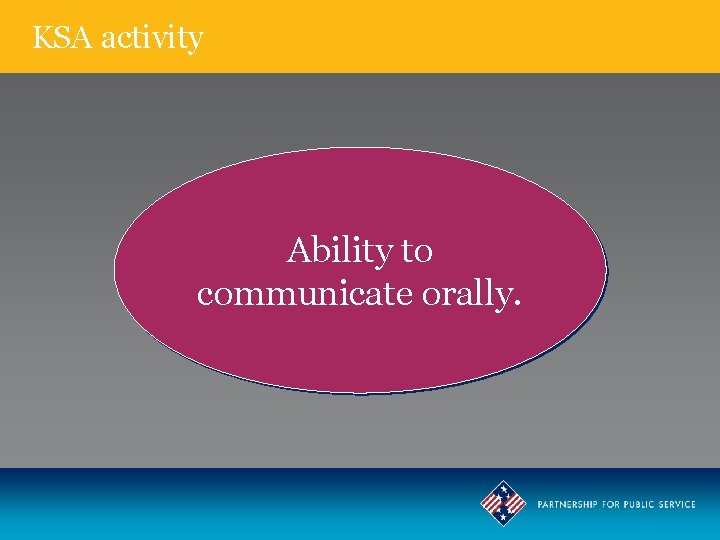 KSA activity

Ability to communicate orally.

PARTNERSHIP FOR PUBLIC SERVICE